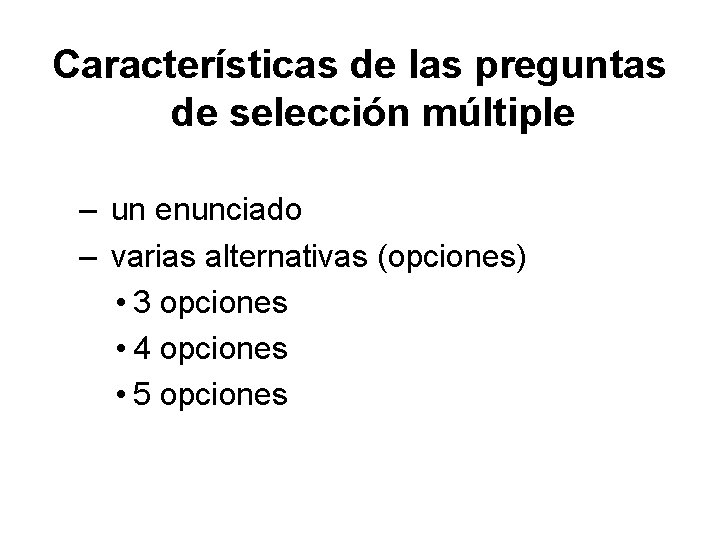 Características de las preguntas de selección múltiple

– un enunciado
– varias alternativas (opciones)
• 3 opciones
• 4 opciones
• 5 opciones